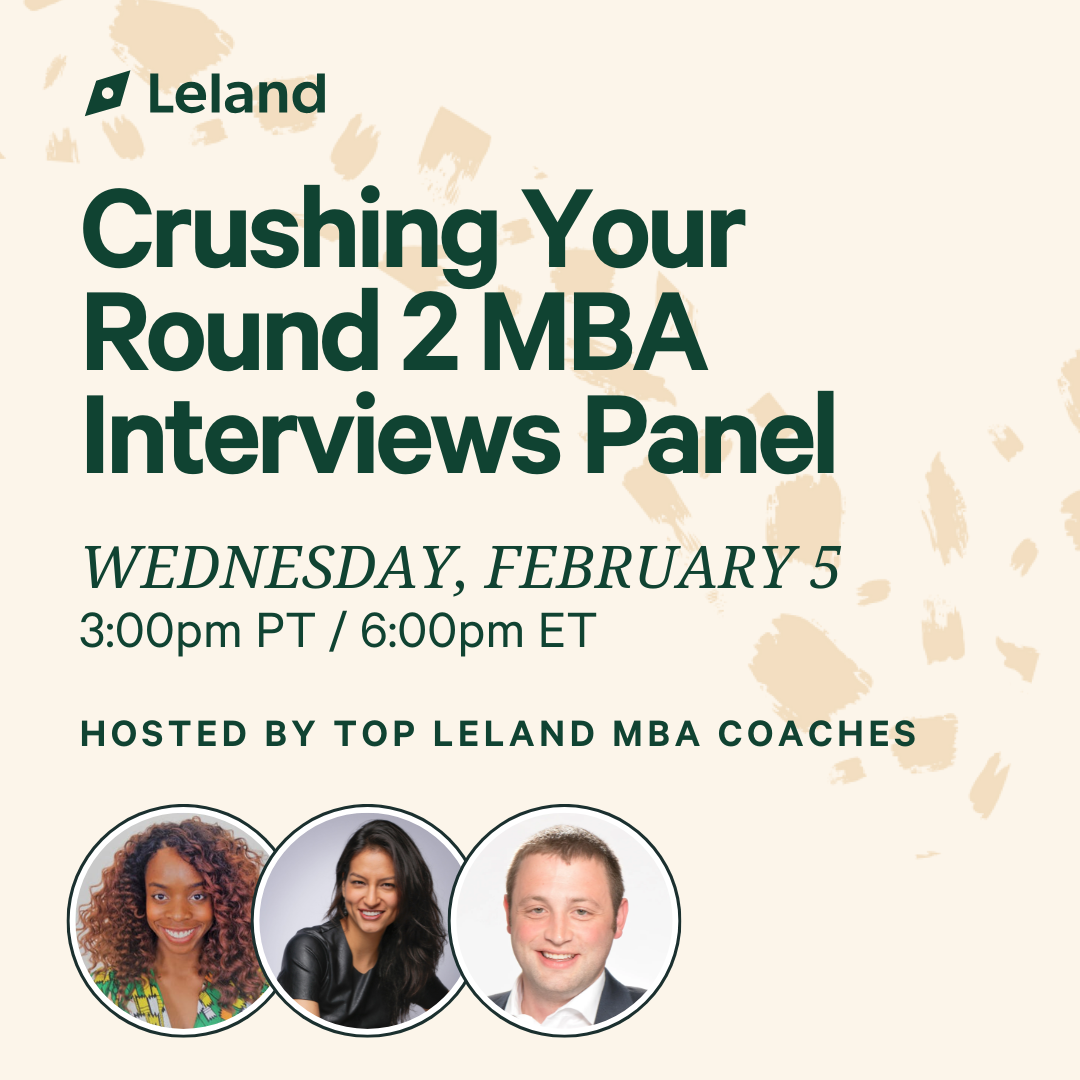 Leland

Crushing Your Round 2 MBA Interviews Panel

WEDNESDAY, FEBRUARY 5
3:00pm PT / 6:00pm ET

HOSTED BY TOP LELAND MBA COACHES